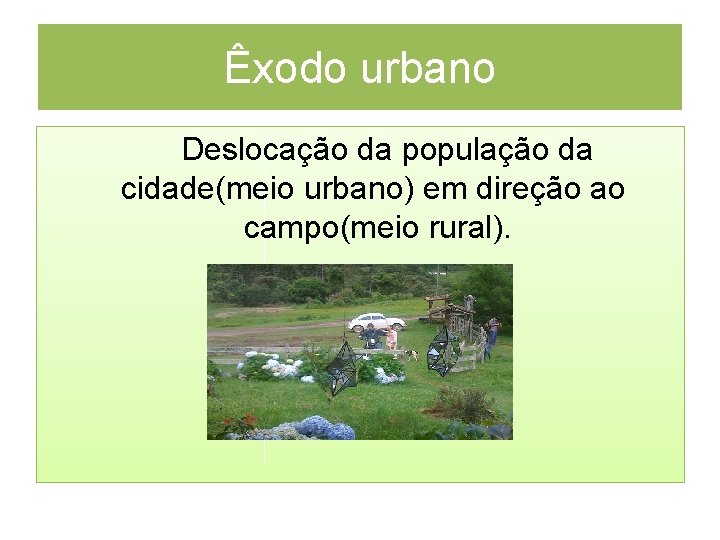 Êxodo urbano

Deslocação da população da cidade(meio urbano) em direção ao campo(meio rural).